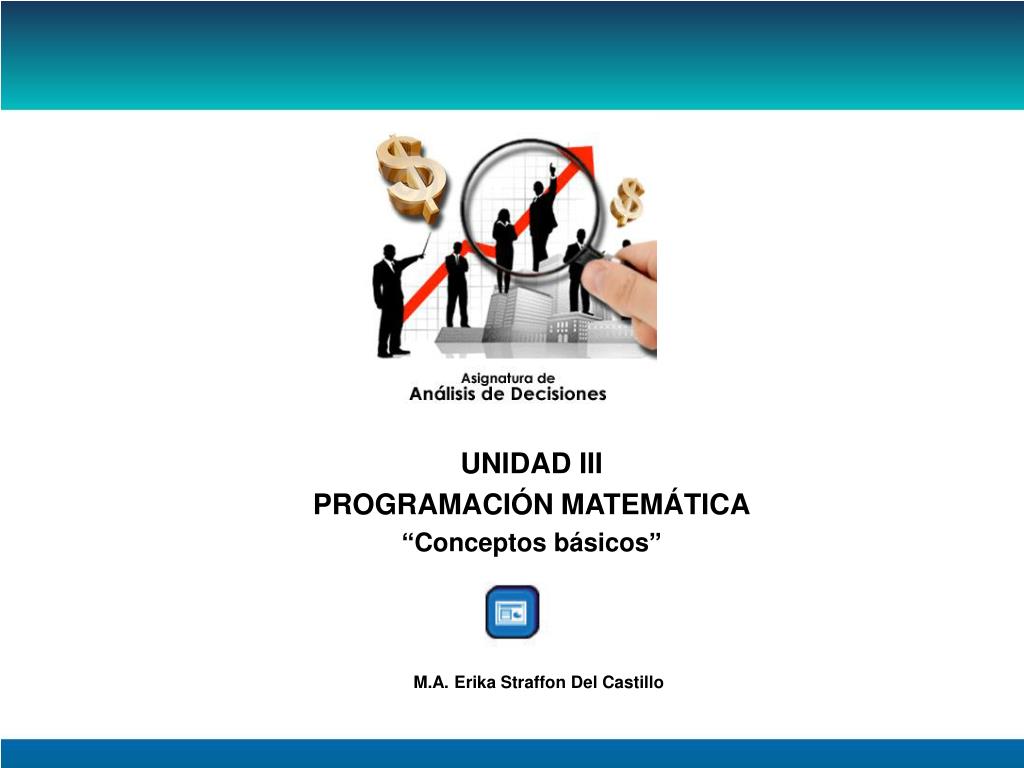 Asignatura de
Análisis de Decisiones

UNIDAD III
PROGRAMACIÓN MATEMÁTICA
“Conceptos básicos”

M.A. Erika Straffon Del Castillo